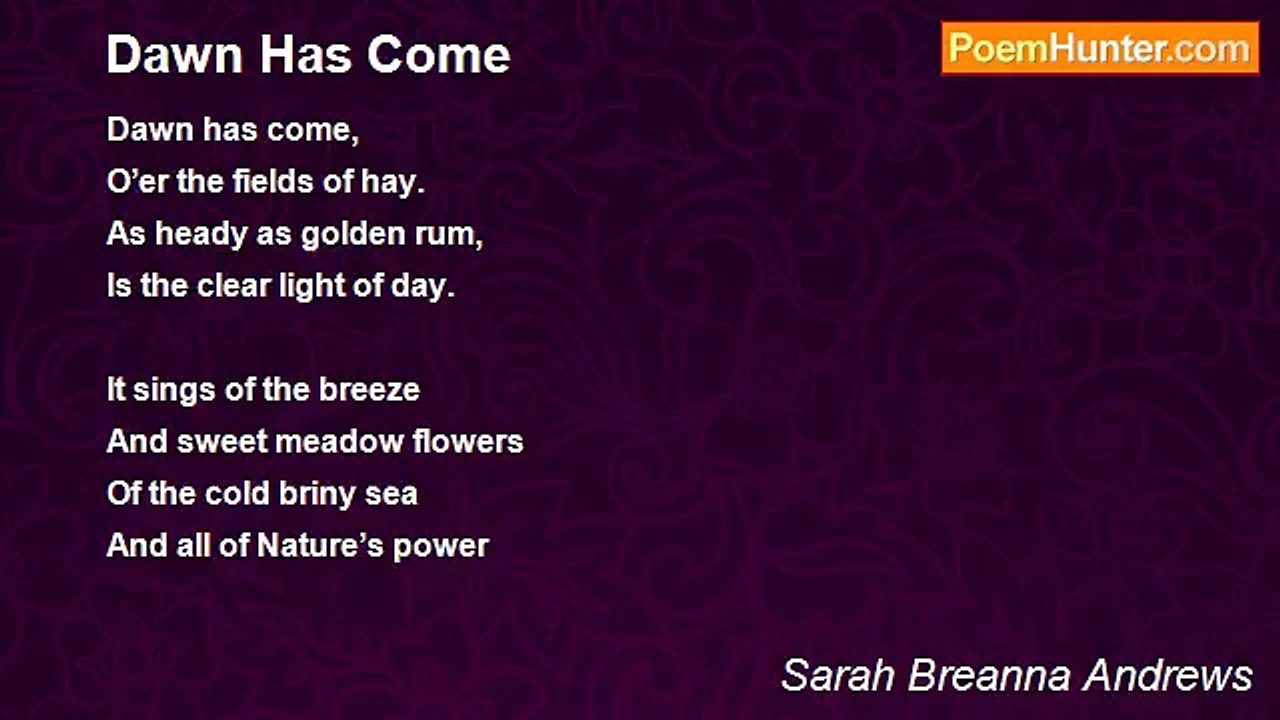 Dawn Has Come

PoemHunter.com

Dawn has come,
O’er the fields of hay.
As heady as golden rum,
Is the clear light of day.

It sings of the breeze
And sweet meadow flowers
Of the cold briny sea
And all of Nature’s power

Sarah Breanna Andrews